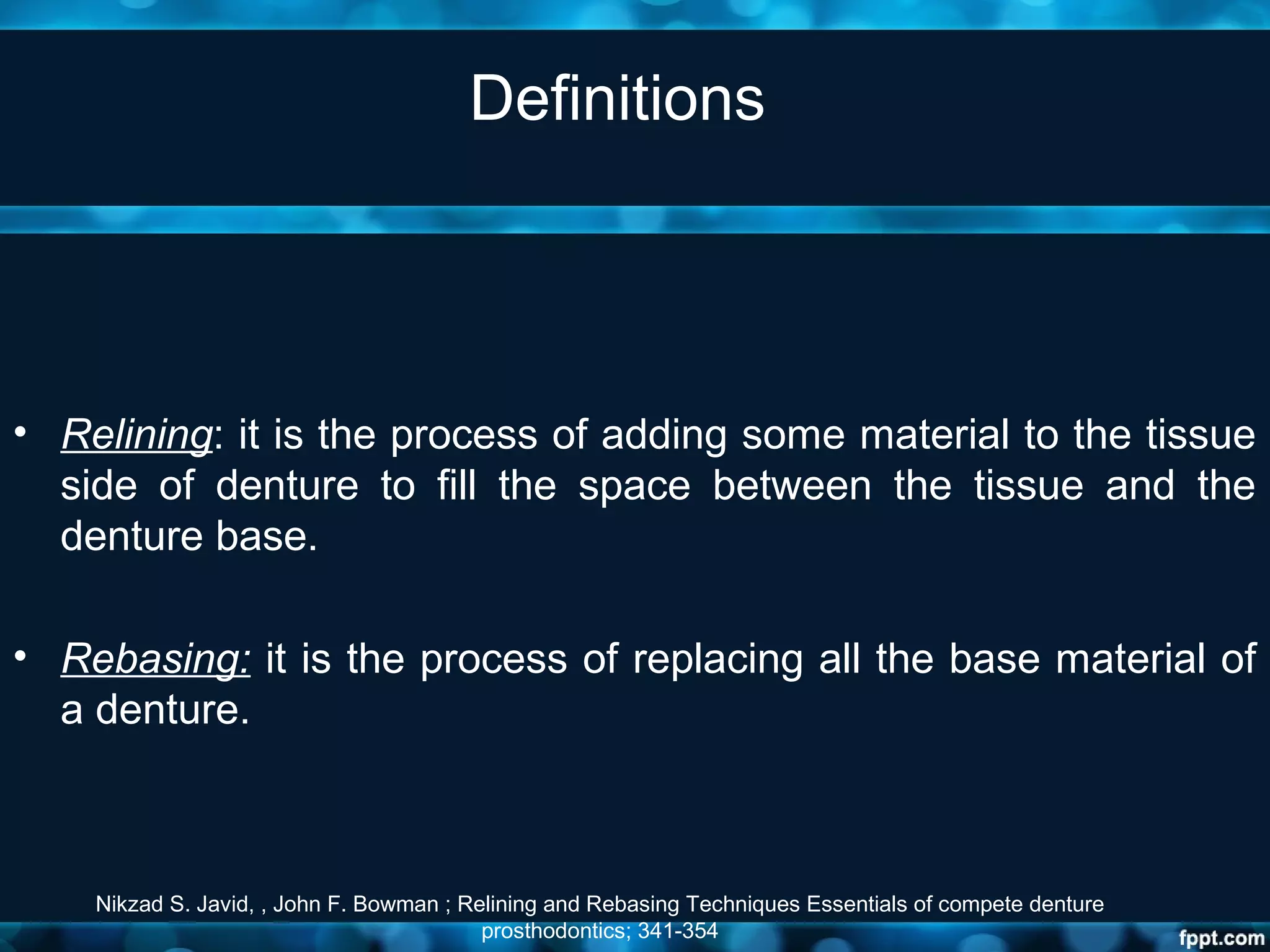 Definitions

• Relining: it is the process of adding some material to the tissue side of denture to fill the space between the tissue and the denture base.

• Rebasing: it is the process of replacing all the base material of a denture.

Nikzad S. Javid, , John F. Bowman ; Relining and Rebasing Techniques Essentials of compete denture prosthodontics; 341-354

fppt.com